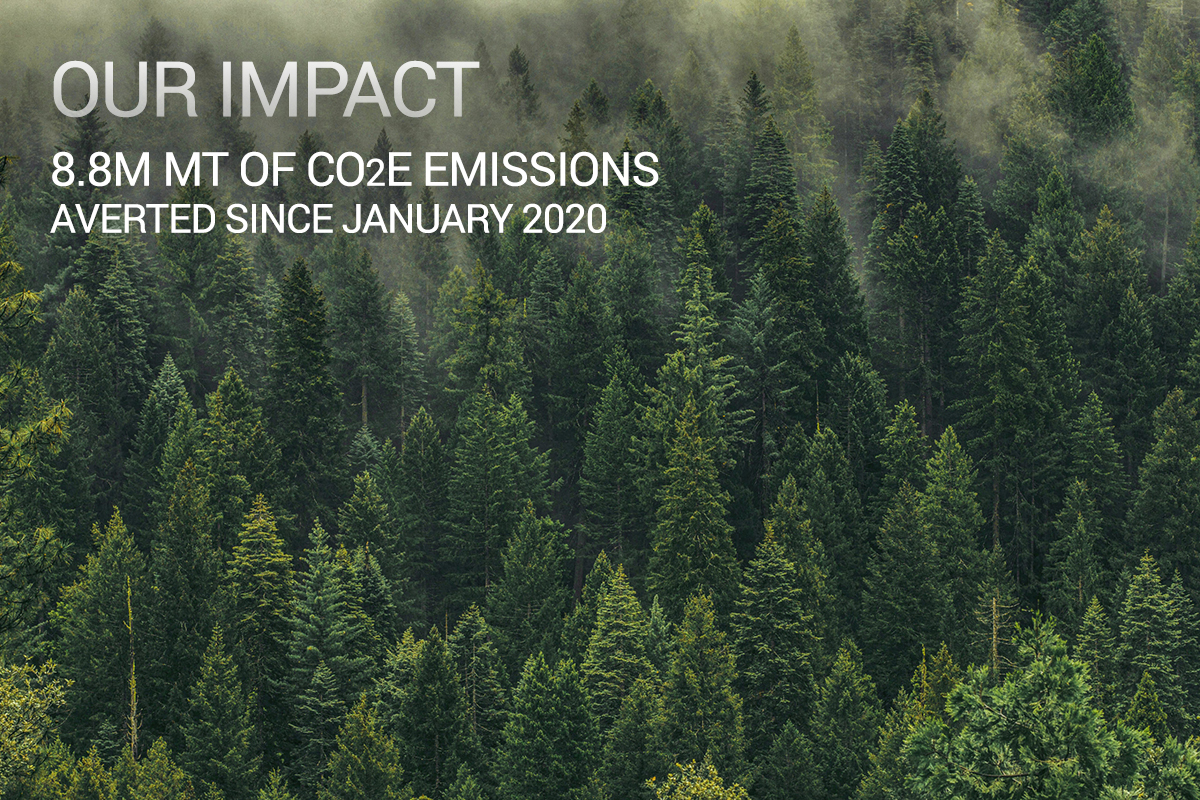 OUR IMPACT

8.8M MT OF $CO_2E$ EMISSIONS AVERTED SINCE JANUARY 2020